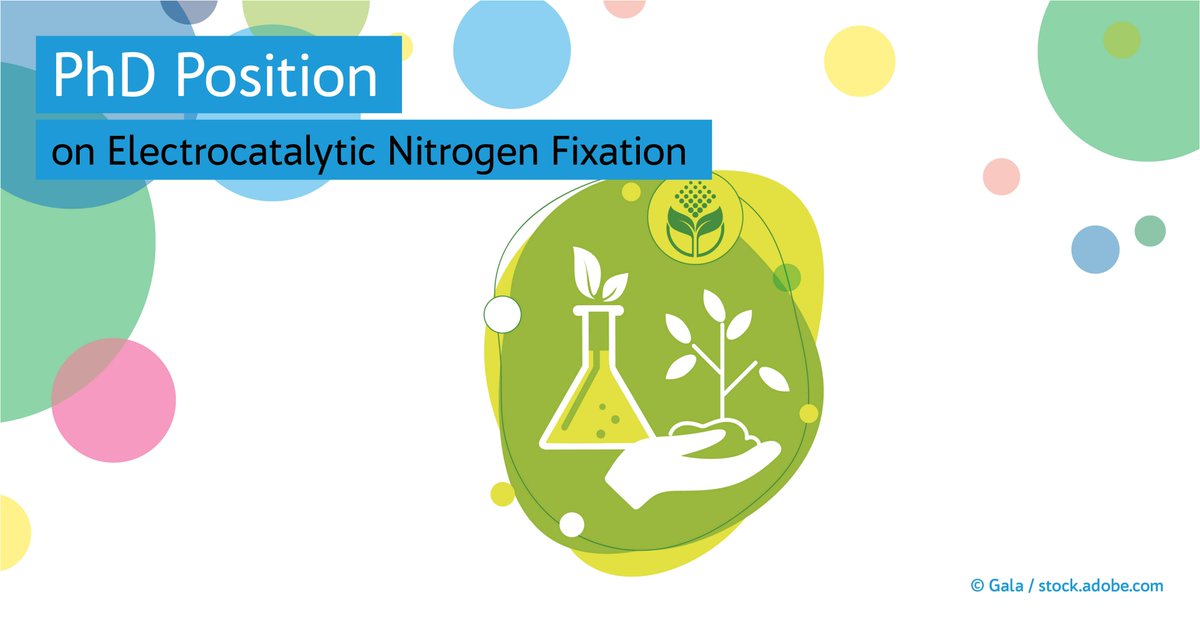 PhD Position

on Electrocatalytic Nitrogen Fixation

© Gala / stock.adobe.com